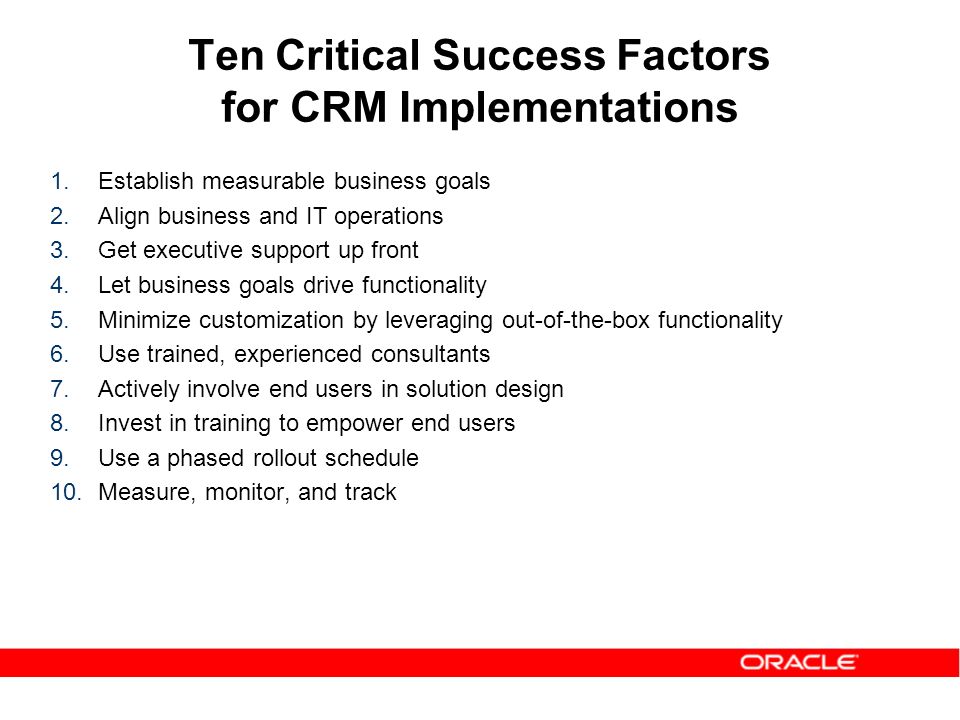 Ten Critical Success Factors for CRM Implementations

1. Establish measurable business goals
2. Align business and IT operations
3. Get executive support up front
4. Let business goals drive functionality
5. Minimize customization by leveraging out-of-the-box functionality
6. Use trained, experienced consultants
7. Actively involve end users in solution design
8. Invest in training to empower end users
9. Use a phased rollout schedule
10. Measure, monitor, and track

ORACLE